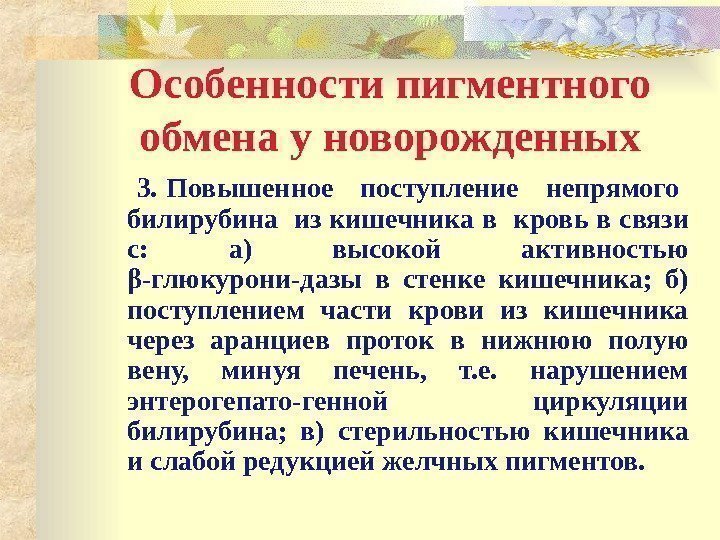 Особенности пигментного обмена у новорожденных

3. Повышенное поступление непрямого билирубина из кишечника в кровь в связи с: а) высокой активностью β-глюкурони-дазы в стенке кишечника; б) поступлением части крови из кишечника через аранциев проток в нижнюю полую вену, минуя печень, т.е. нарушением энтерогепато-генной циркуляции билирубина; в) стерильностью кишечника и слабой редукцией желчных пигментов.